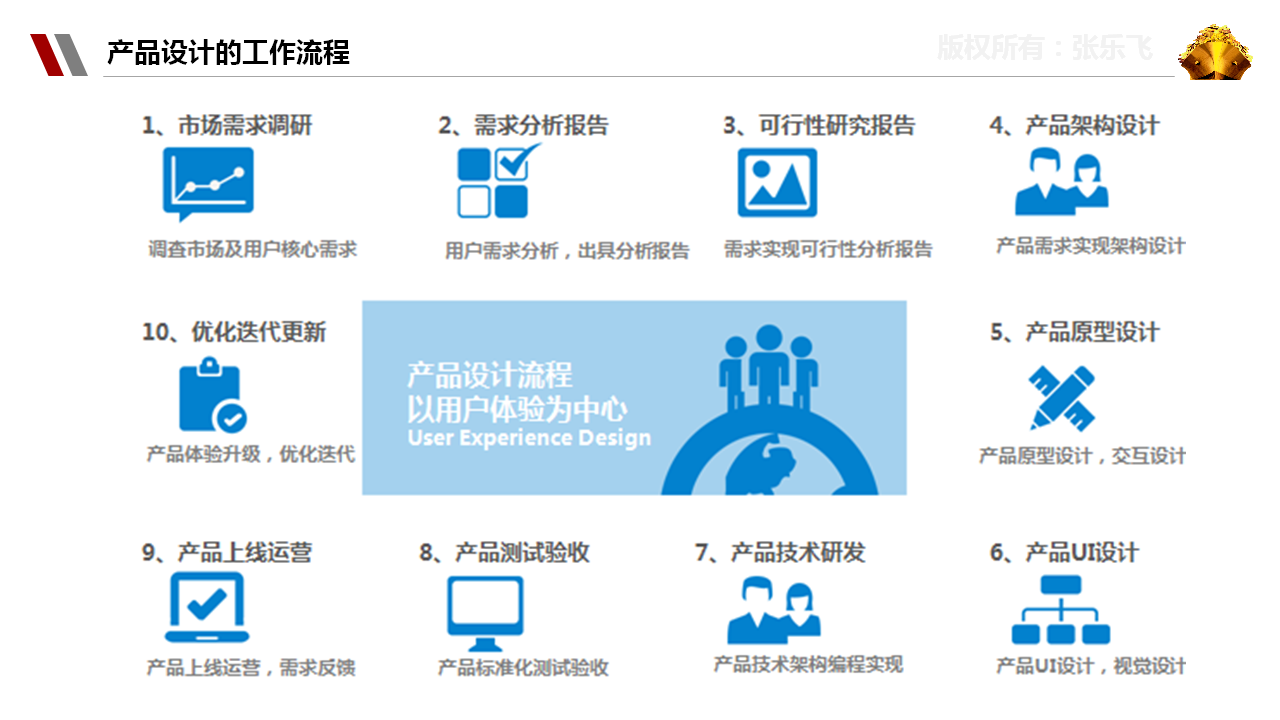 产品设计的工作流程

版权所有：张乐飞

1、市场需求调研

调查市场及用户核心需求

2、需求分析报告

用户需求分析，出具分析报告

3、可行性研究报告

需求实现可行性分析报告

4、产品架构设计

产品需求实现架构设计

10、优化迭代更新

产品体验升级，优化迭代

产品设计流程
以用户体验为中心
User Experience Design

5、产品原型设计

产品原型设计，交互设计

9、产品上线运营

产品上线运营，需求反馈

8、产品测试验收

产品标准化测试验收

7、产品技术研发

产品技术架构编程实现

6、产品UI设计

产品UI设计，视觉设计